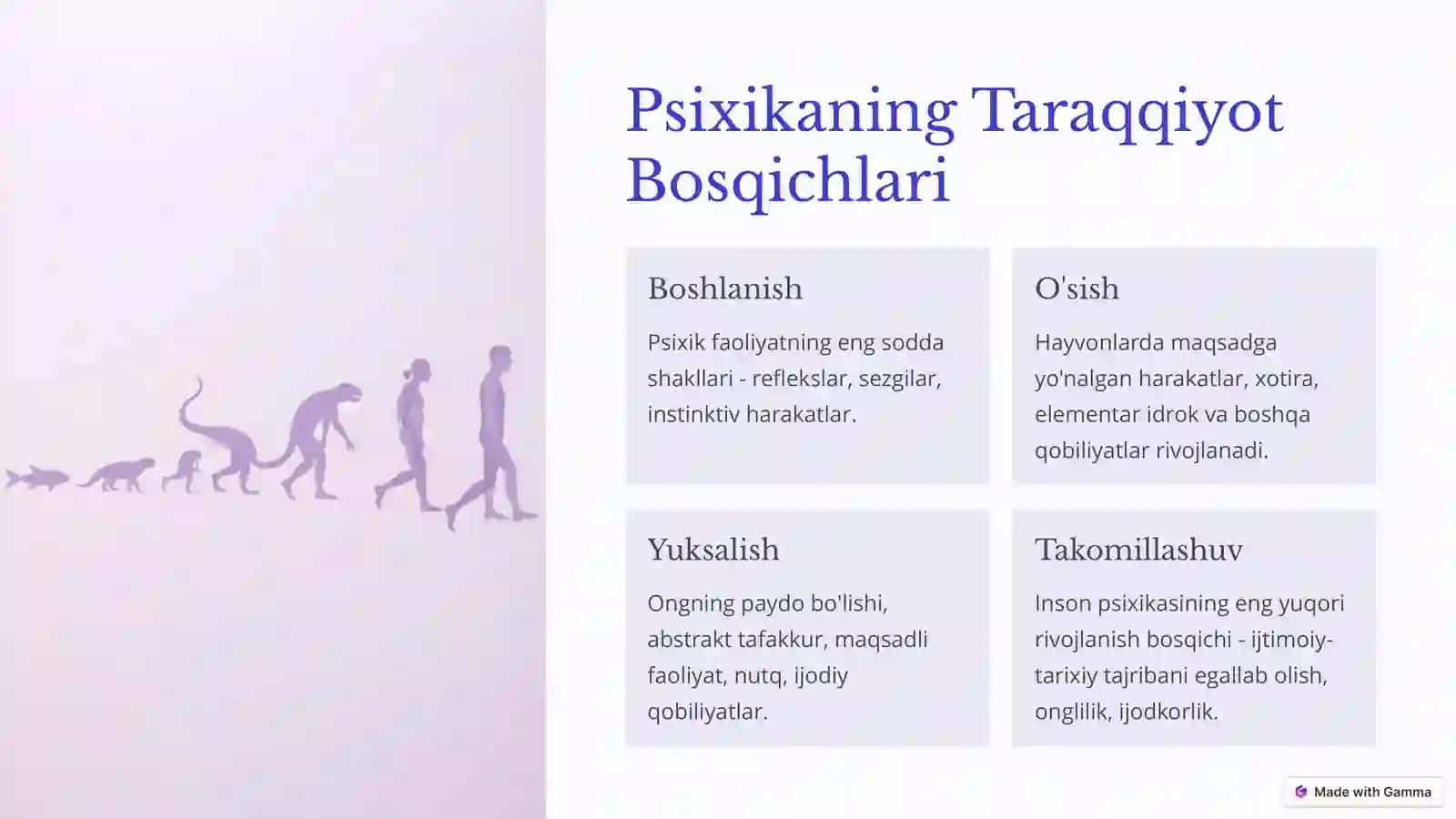 Psixikaning Taraqqiyot Bosqichlari

Boshlanish

Psixik faoliyatning eng sodda shakllari - reflekslar, sezgilar, instinktiv harakatlar.

O'sish

Hayvonlarda maqsadga yo'nalgan harakatlar, xotira, elementar idrok va boshqa qobiliyatlar rivojlanadi.

Yuksalish

Ongning paydo bo'lishi, abstrakt tafakkur, maqsadli faoliyat, nutq, ijodiy qobiliyatlar.

Takomillashuv

Inson psixikasining eng yuqori rivojlanish bosqichi - ijtimoiy-tarixiy tajribani egallab olish, onglilik, ijodkorlik.

Made with Gamma